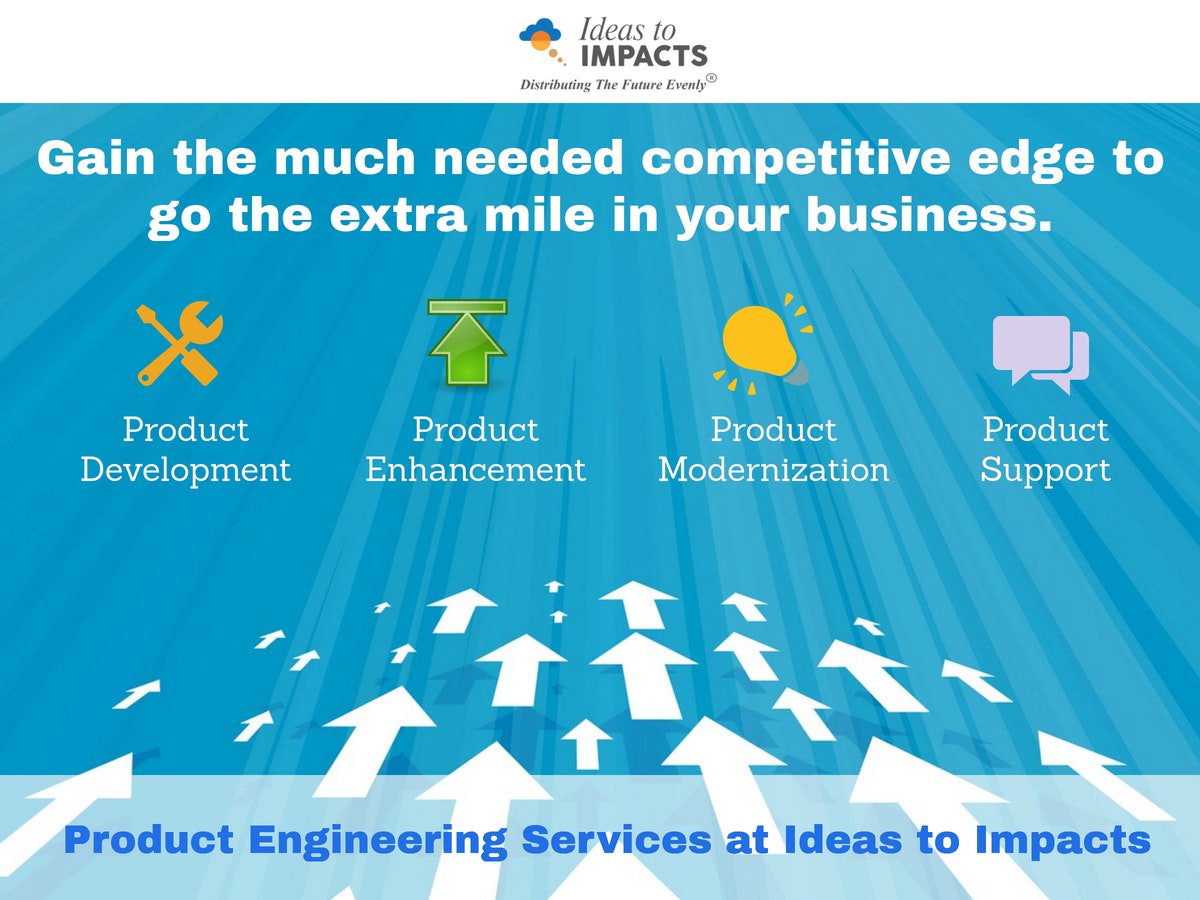 Ideas to IMPACTS
Distributing The Future Evenly®

Gain the much needed competitive edge to go the extra mile in your business.

Product Development

Product Enhancement

Product Modernization

Product Support

Product Engineering Services at Ideas to Impacts